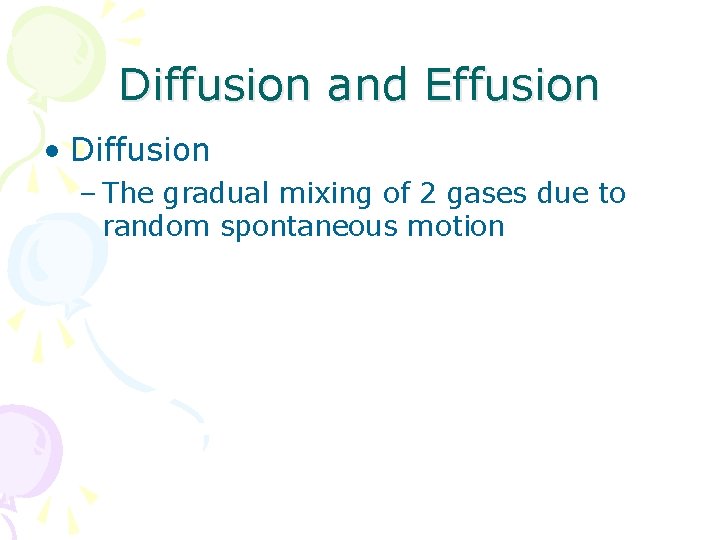 Diffusion and Effusion

• Diffusion

– The gradual mixing of 2 gases due to random spontaneous motion